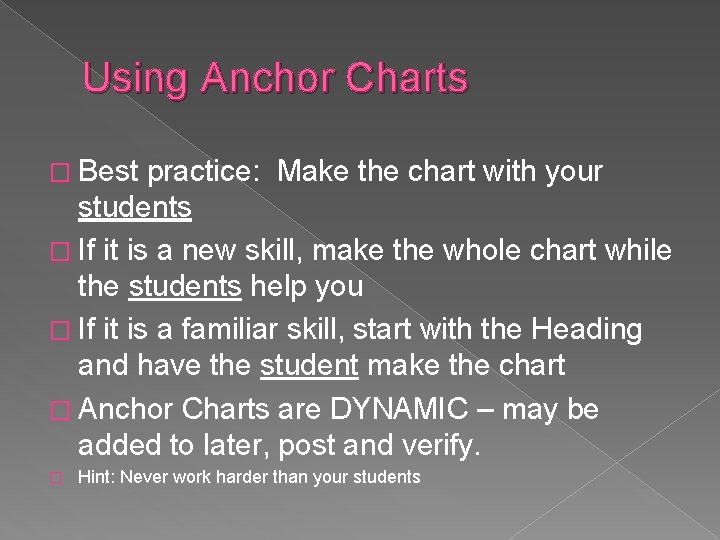 Using Anchor Charts

□ Best practice: Make the chart with your students

□ If it is a new skill, make the whole chart while the students help you

□ If it is a familiar skill, start with the Heading and have the student make the chart

□ Anchor Charts are DYNAMIC – may be added to later, post and verify.

□ Hint: Never work harder than your students